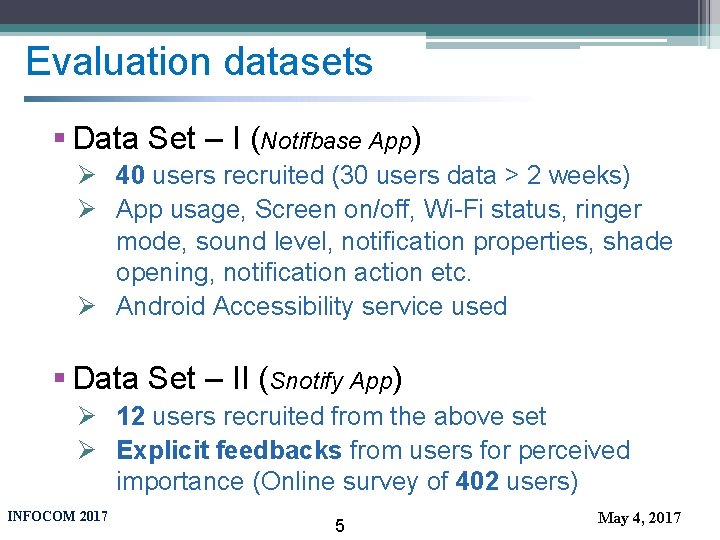 Evaluation datasets

▪ Data Set – I (Notifbase App)

➢ 40 users recruited (30 users data > 2 weeks)

➢ App usage, Screen on/off, Wi-Fi status, ringer mode, sound level, notification properties, shade opening, notification action etc.

➢ Android Accessibility service used

▪ Data Set – II (Snotify App)

➢ 12 users recruited from the above set

➢ Explicit feedbacks from users for perceived importance (Online survey of 402 users)

INFOCOM 2017

5

May 4, 2017